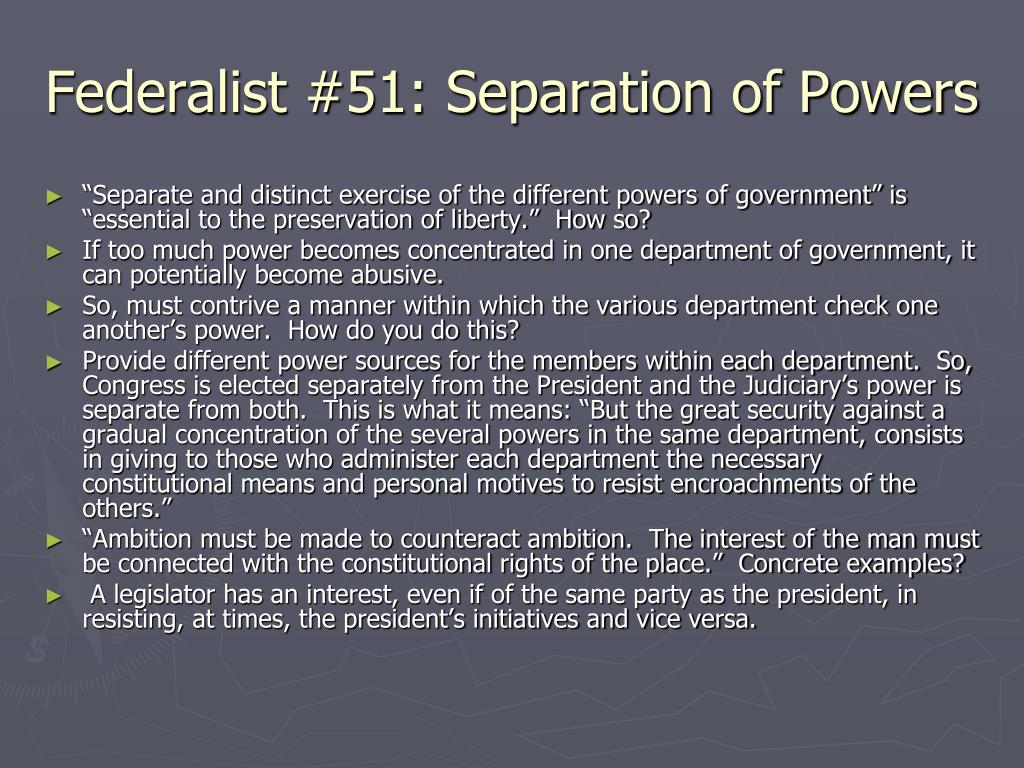 Federalist #51: Separation of Powers

► “Separate and distinct exercise of the different powers of government” is “essential to the preservation of liberty.” How so?

► If too much power becomes concentrated in one department of government, it can potentially become abusive.

► So, must contrive a manner within which the various department check one another’s power. How do you do this?

► Provide different power sources for the members within each department. So, Congress is elected separately from the President and the Judiciary’s power is separate from both. This is what it means: “But the great security against a gradual concentration of the several powers in the same department, consists in giving to those who administer each department the necessary constitutional means and personal motives to resist encroachments of the others.”

► “Ambition must be made to counteract ambition. The interest of the man must be connected with the constitutional rights of the place.” Concrete examples?

► A legislator has an interest, even if of the same party as the president, in resisting, at times, the president’s initiatives and vice versa.